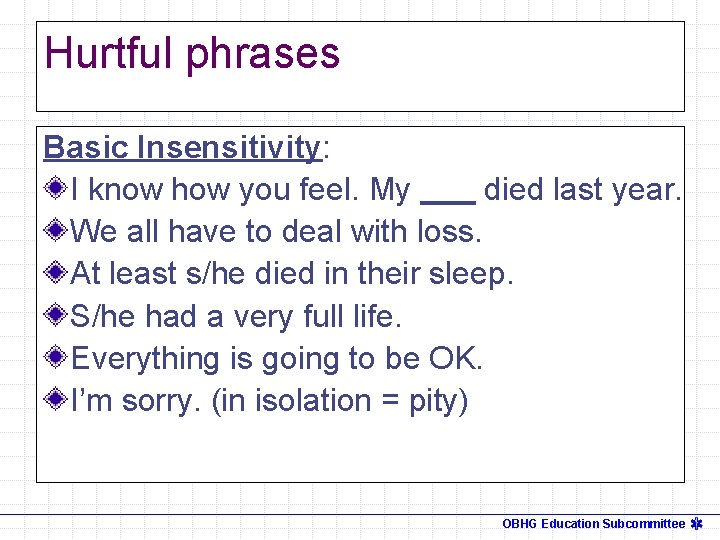 Hurtful phrases

Basic Insensitivity:
I know how you feel. My ___ died last year.
We all have to deal with loss.
At least s/he died in their sleep.
S/he had a very full life.
Everything is going to be OK.
I'm sorry. (in isolation = pity)

OBHG Education Subcommittee